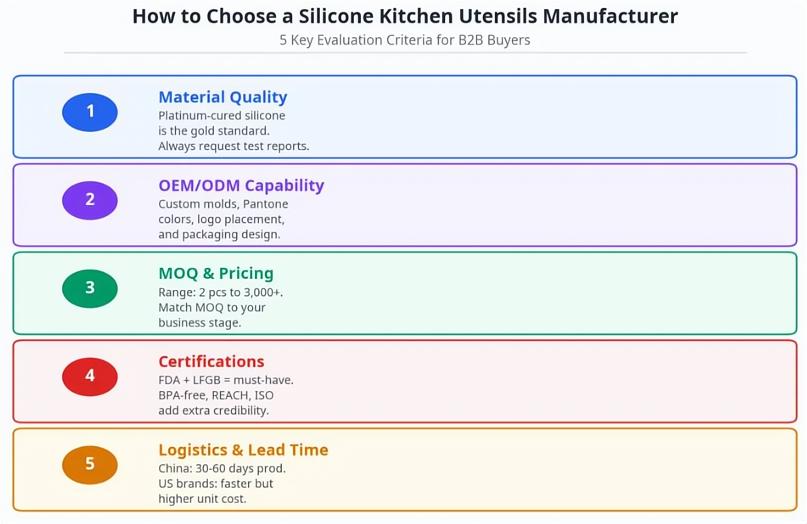 How to Choose a Silicone Kitchen Utensils Manufacturer

5 Key Evaluation Criteria for B2B Buyers

1

Material Quality
Platinum-cured silicone is the gold standard. Always request test reports.

2

OEM/ODM Capability
Custom molds, Pantone colors, logo placement, and packaging design.

3

MOQ & Pricing
Range: 2 pcs to 3,000+. Match MOQ to your business stage.

4

Certifications
FDA + LFGB = must-have. BPA-free, REACH, ISO add extra credibility.

5

Logistics & Lead Time
China: 30-60 days prod. US brands: faster but higher unit cost.